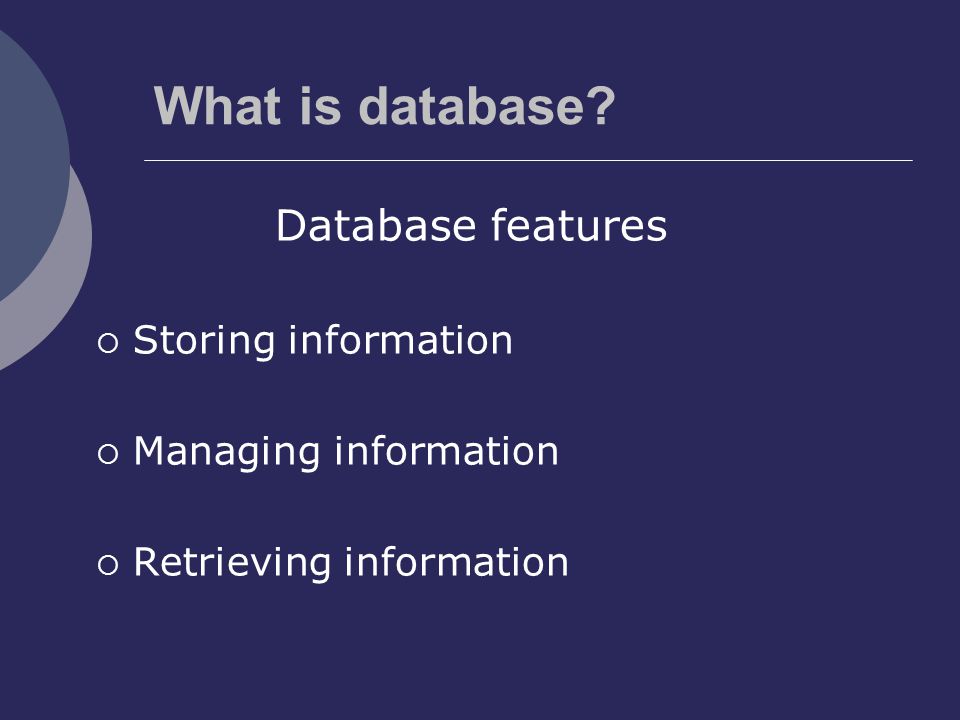 What is database?

Database features

○ Storing information

○ Managing information

○ Retrieving information